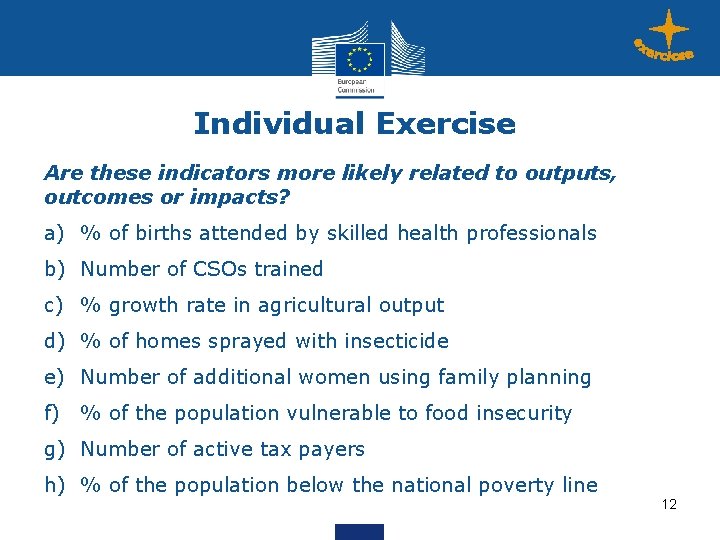 European Commission

exercise

Individual Exercise

Are these indicators more likely related to outputs, outcomes or impacts?

a) % of births attended by skilled health professionals

b) Number of CSOs trained

c) % growth rate in agricultural output

d) % of homes sprayed with insecticide

e) Number of additional women using family planning

f) % of the population vulnerable to food insecurity

g) Number of active tax payers

h) % of the population below the national poverty line

12